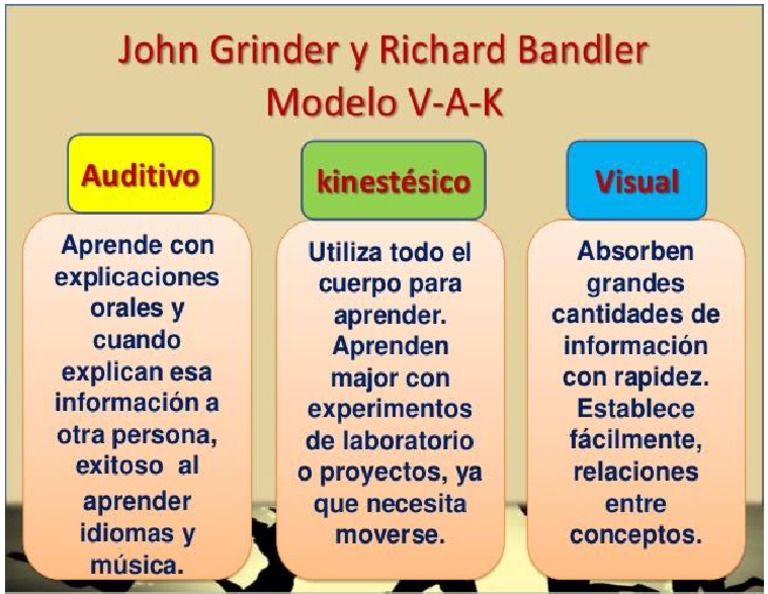 John Grinder y Richard Bandler
Modelo V-A-K

Auditivo

Aprende con explicaciones orales y cuando explican esa información a otra persona, exitoso al aprender idiomas y música.

kinestésico

Utiliza todo el cuerpo para aprender. Aprenden major con experimentos de laboratorio o proyectos, ya que necesita moverse.

Visual

Absorben grandes cantidades de información con rapidez. Establece fácilmente, relaciones entre conceptos.